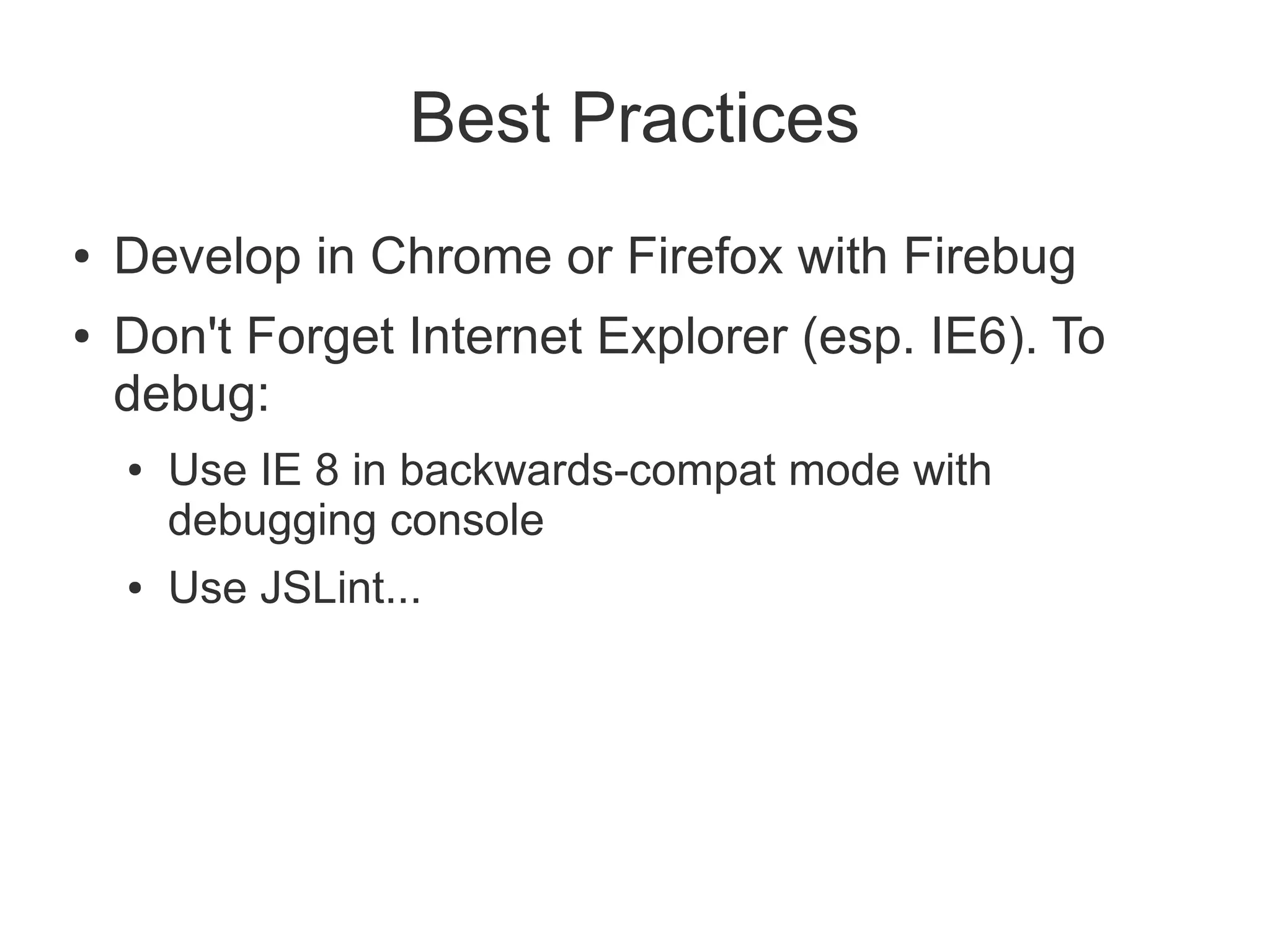 Best Practices

• Develop in Chrome or Firefox with Firebug
• Don't Forget Internet Explorer (esp. IE6). To debug:
  • Use IE 8 in backwards-compat mode with debugging console
  • Use JSLint...